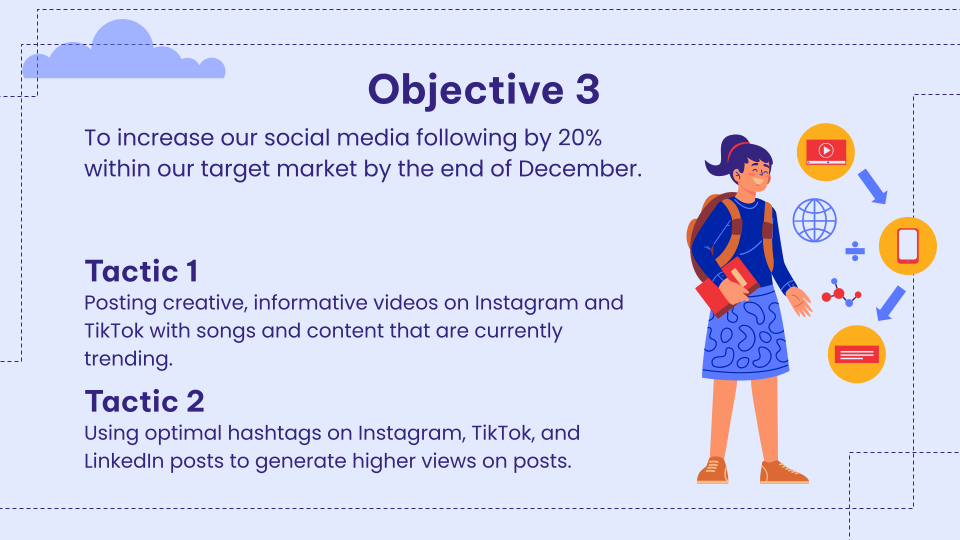 Objective 3

To increase our social media following by 20% within our target market by the end of December.

Tactic 1

Posting creative, informative videos on Instagram and TikTok with songs and content that are currently trending.

Tactic 2

Using optimal hashtags on Instagram, TikTok, and LinkedIn posts to generate higher views on posts.